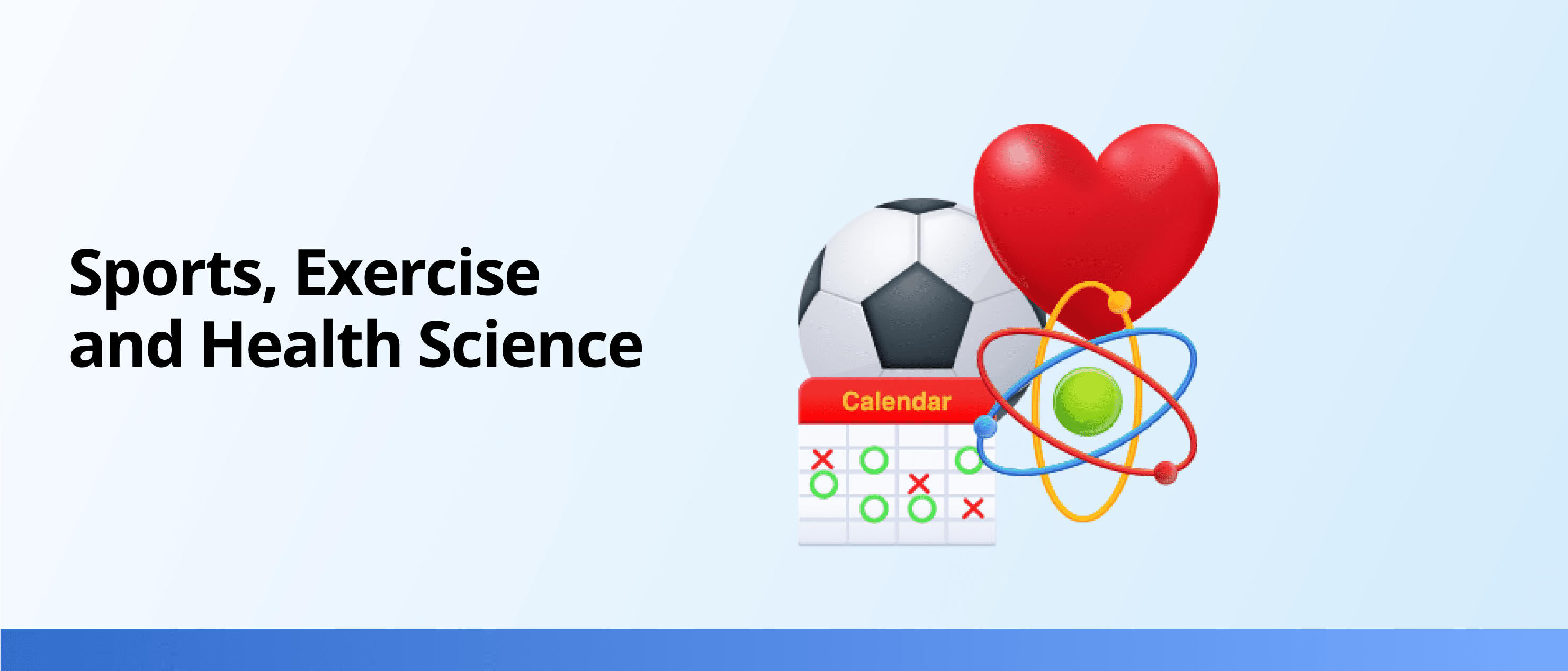 Sports, Exercise and Health Science

Calendar